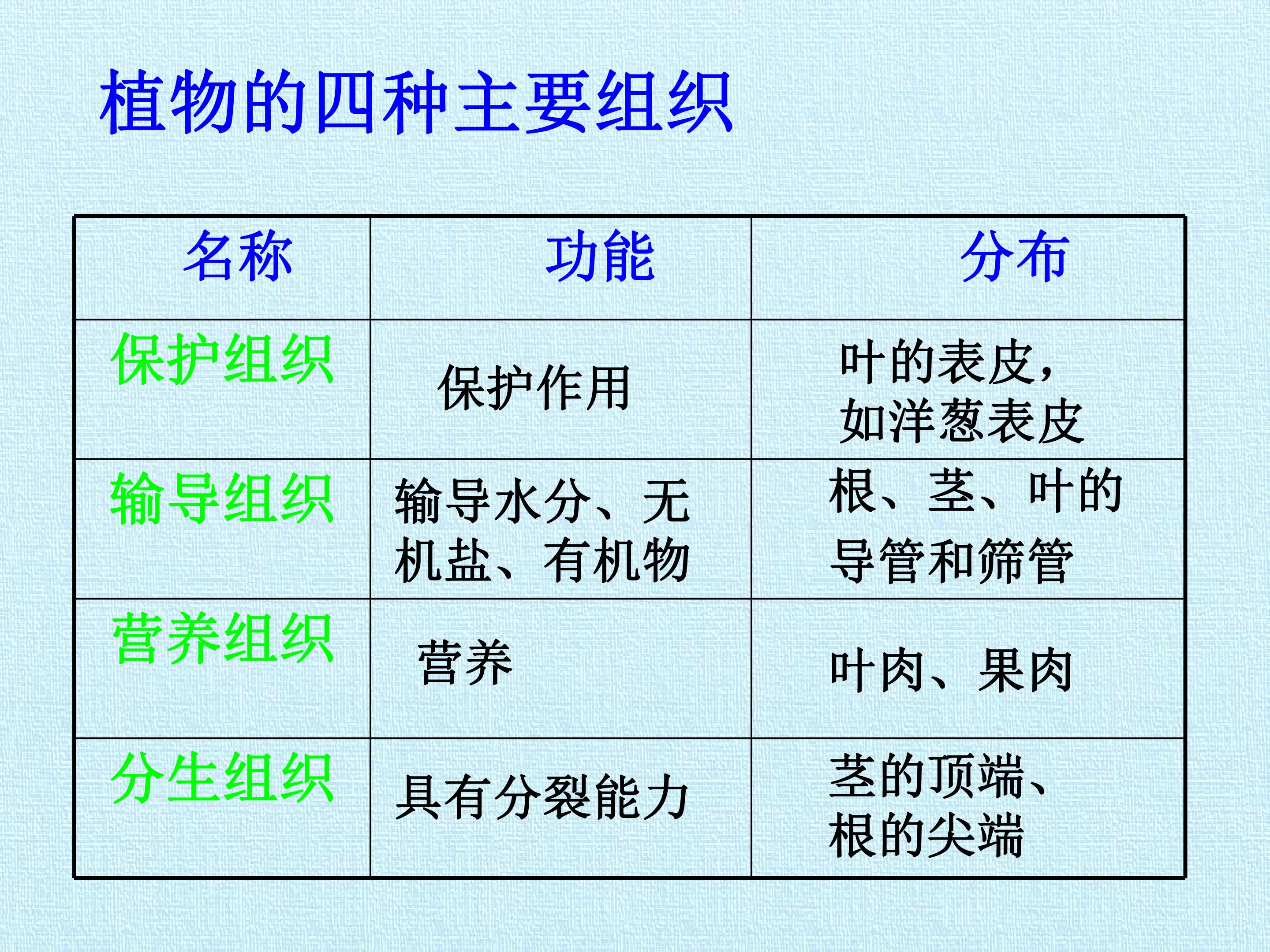 植物的四种主要组织

| 名称 | 功能 | 分布 |
|---|---|---|
| 保护组织 | 保护作用 | 叶的表皮，如洋葱表皮 |
| 输导组织 | 输导水分、无机盐、有机物 | 根、茎、叶的导管和筛管 |
| 营养组织 | 营养 | 叶肉、果肉 |
| 分生组织 | 具有分裂能力 | 茎的顶端、根的尖端 |